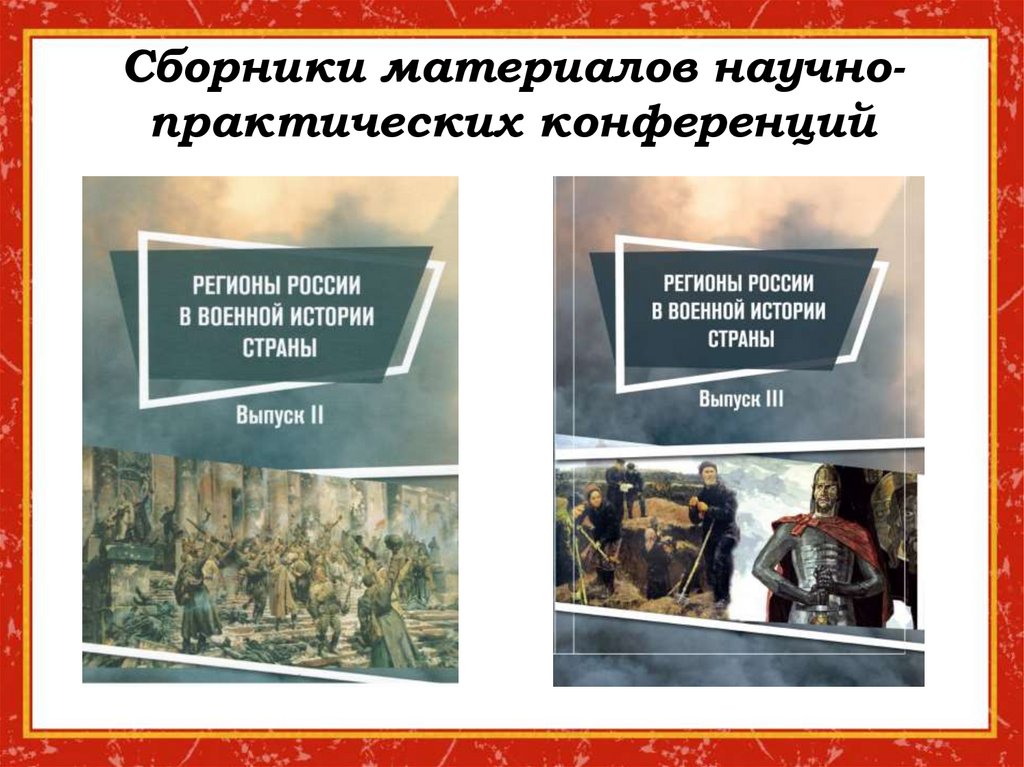 Сборники материалов научно-практических конференций

РЕГИОНЫ РОССИИ В ВОЕННОЙ ИСТОРИИ СТРАНЫ

Выпуск II

РЕГИОНЫ РОССИИ В ВОЕННОЙ ИСТОРИИ СТРАНЫ

Выпуск III